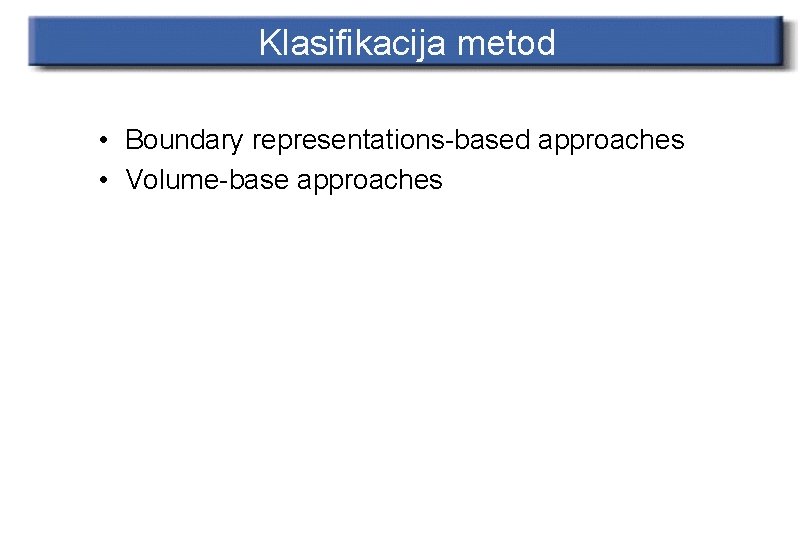 Klasifikacija metod

• Boundary representations-based approaches
• Volume-base approaches